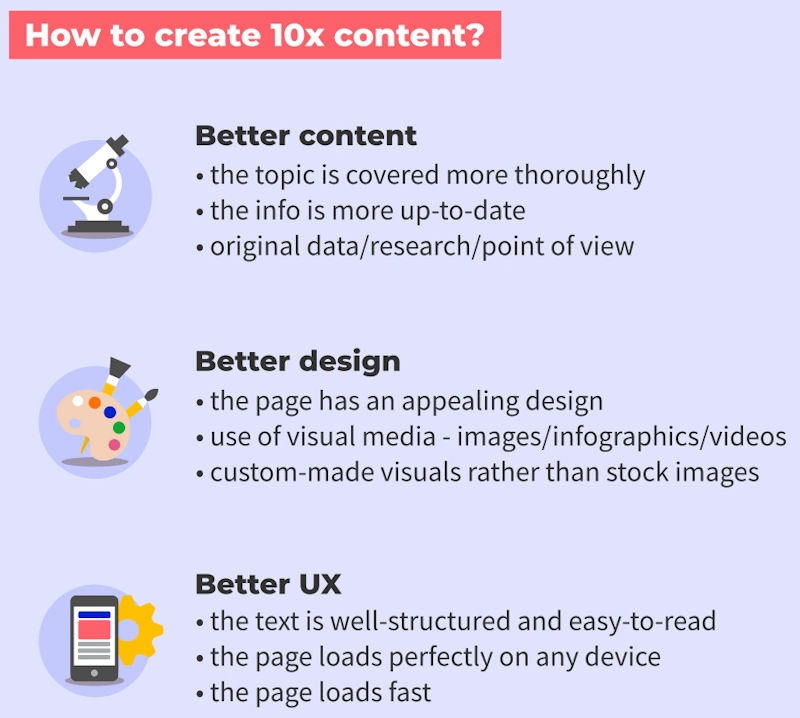 How to create 10x content?

Better content
• the topic is covered more thoroughly
• the info is more up-to-date
• original data/research/point of view

Better design
• the page has an appealing design
• use of visual media - images/infographics/videos
• custom-made visuals rather than stock images

Better UX
• the text is well-structured and easy-to-read
• the page loads perfectly on any device
• the page loads fast